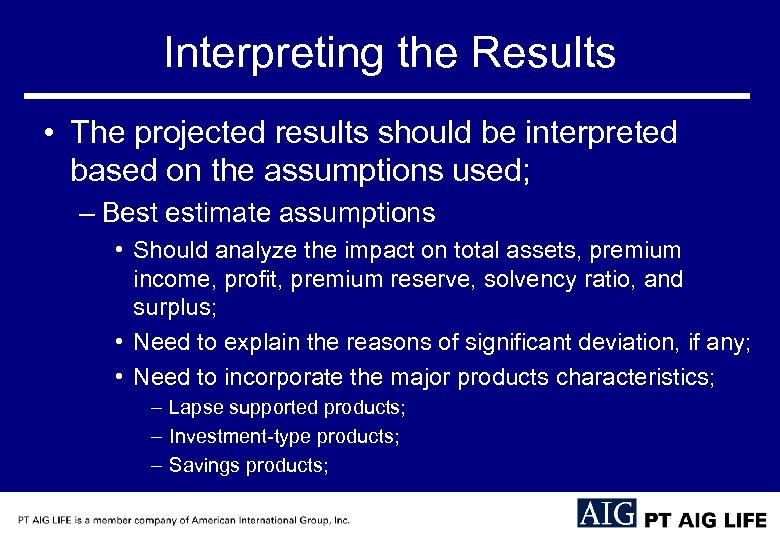 Interpreting the Results

• The projected results should be interpreted based on the assumptions used;

– Best estimate assumptions

• Should analyze the impact on total assets, premium income, profit, premium reserve, solvency ratio, and surplus;

• Need to explain the reasons of significant deviation, if any;

• Need to incorporate the major products characteristics;

– Lapse supported products;

– Investment-type products;

– Savings products;

PT AIG LIFE is a member company of American International Group, Inc.

AIG PT AIG LIFE